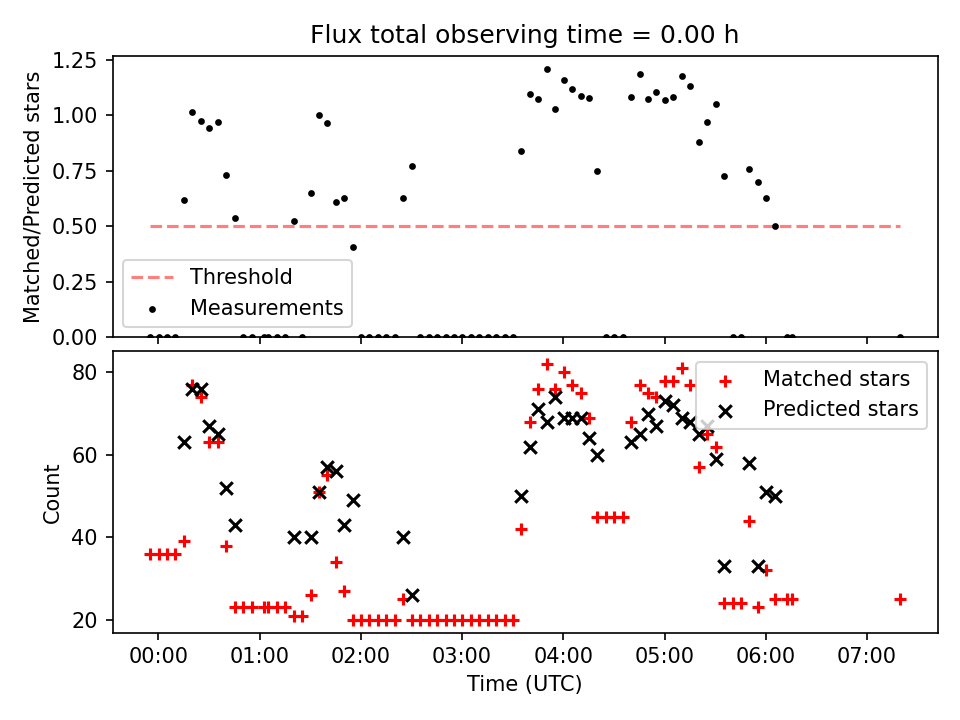 Flux total observing time = 0.00 h

Matched/Predicted stars

1.25
1.00
0.75
0.50
0.25
0.00

Threshold
Measurements

Count

80
60
40
20

Matched stars
Predicted stars

00:00 01:00 02:00 03:00 04:00 05:00 06:00 07:00

Time (UTC)